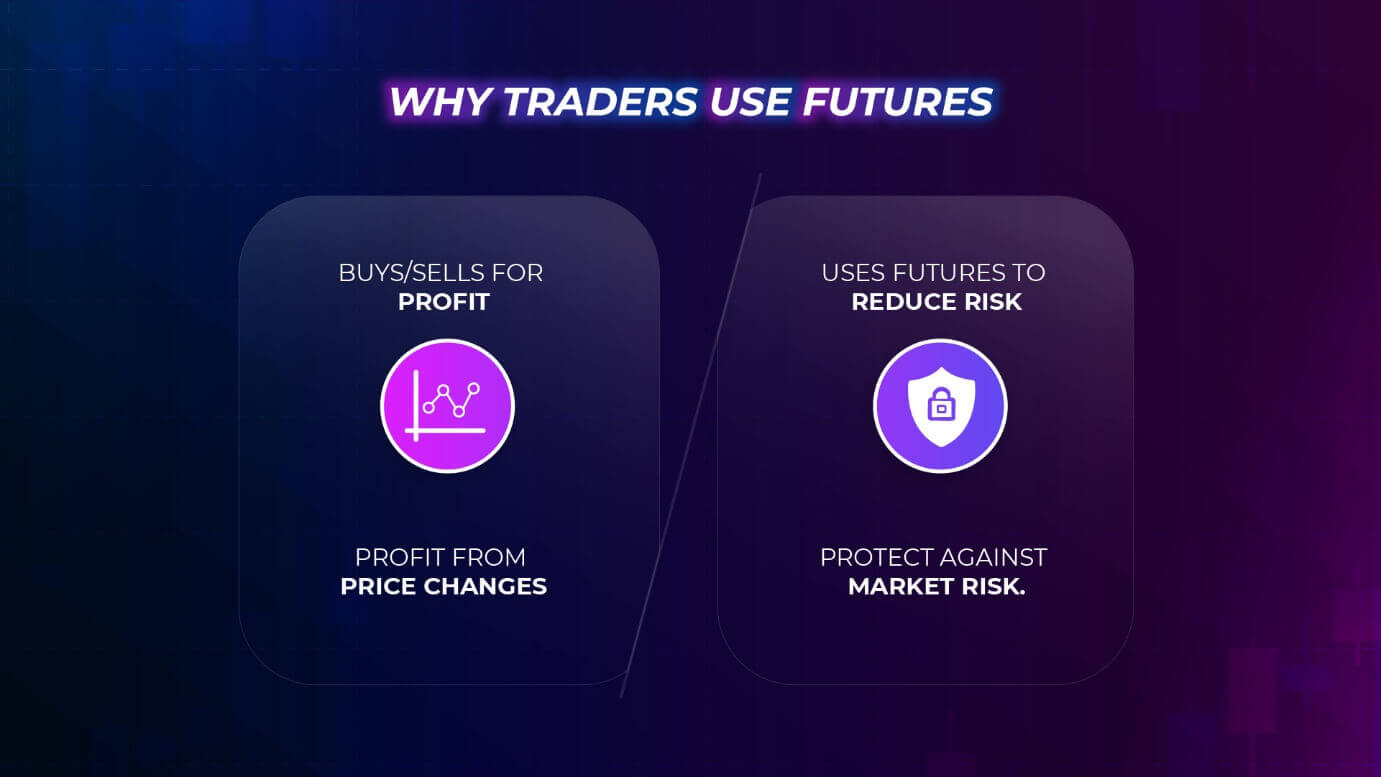 WHY TRADERS USE FUTURES

BUYS/SELLS FOR
PROFIT

PROFIT FROM
PRICE CHANGES

USES FUTURES TO
REDUCE RISK

PROTECT AGAINST
MARKET RISK.